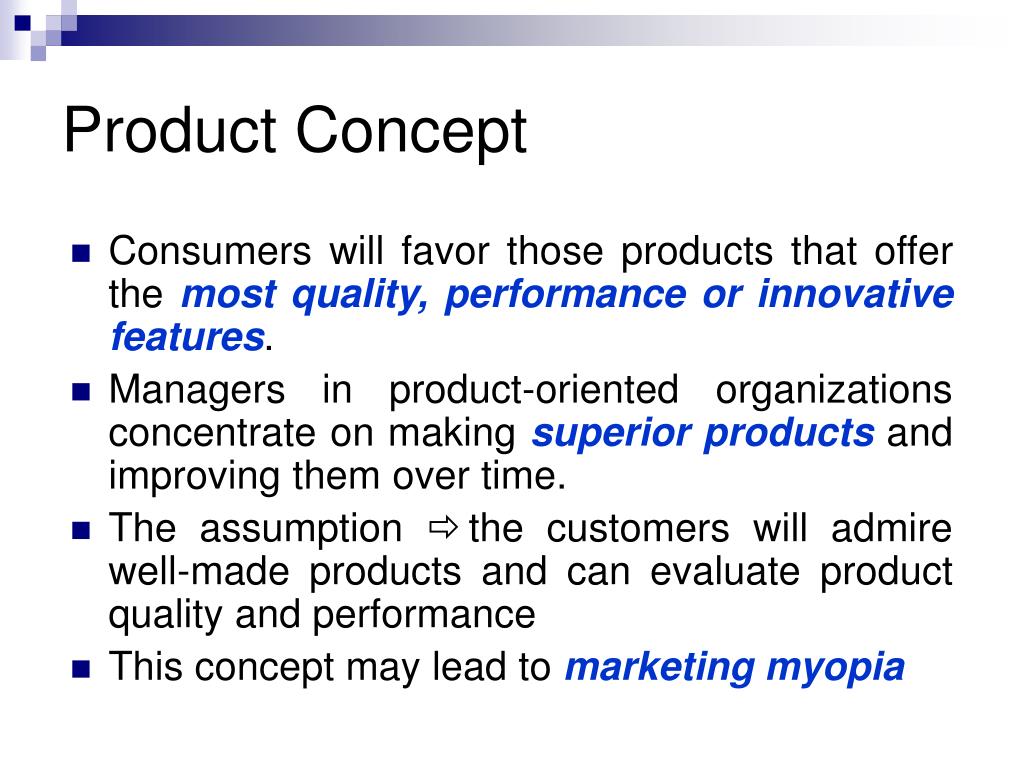 Product Concept

- Consumers will favor those products that offer the most quality, performance or innovative features.
- Managers in product-oriented organizations concentrate on making superior products and improving them over time.
- The assumption ⇨ the customers will admire well-made products and can evaluate product quality and performance
- This concept may lead to marketing myopia